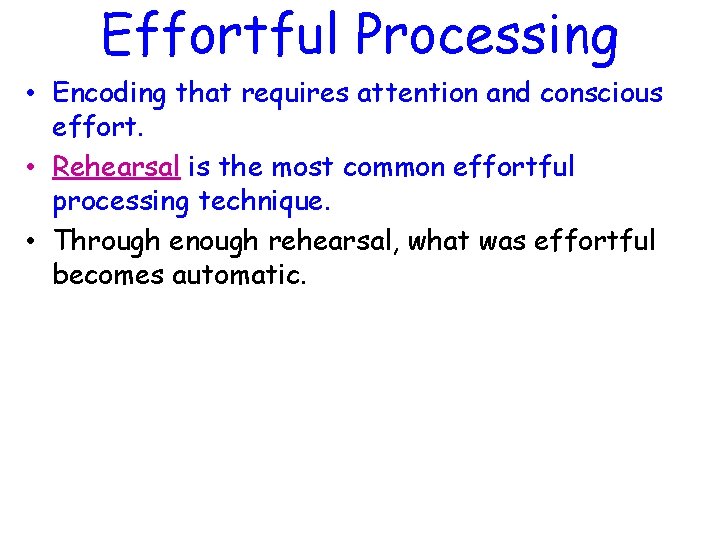 Effortful Processing

• Encoding that requires attention and conscious effort.
• Rehearsal is the most common effortful processing technique.
• Through enough rehearsal, what was effortful becomes automatic.